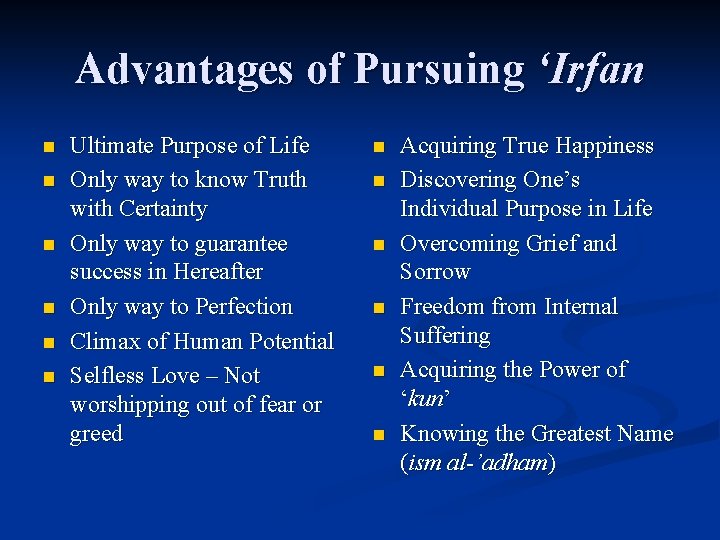 Advantages of Pursuing ‘Irfan

- Ultimate Purpose of Life
- Only way to know Truth with Certainty
- Only way to guarantee success in Hereafter
- Only way to Perfection
- Climax of Human Potential
- Selfless Love – Not worshipping out of fear or greed

- Acquiring True Happiness
- Discovering One’s Individual Purpose in Life
- Overcoming Grief and Sorrow
- Freedom from Internal Suffering
- Acquiring the Power of ‘kun’
- Knowing the Greatest Name (ism al-’adham)